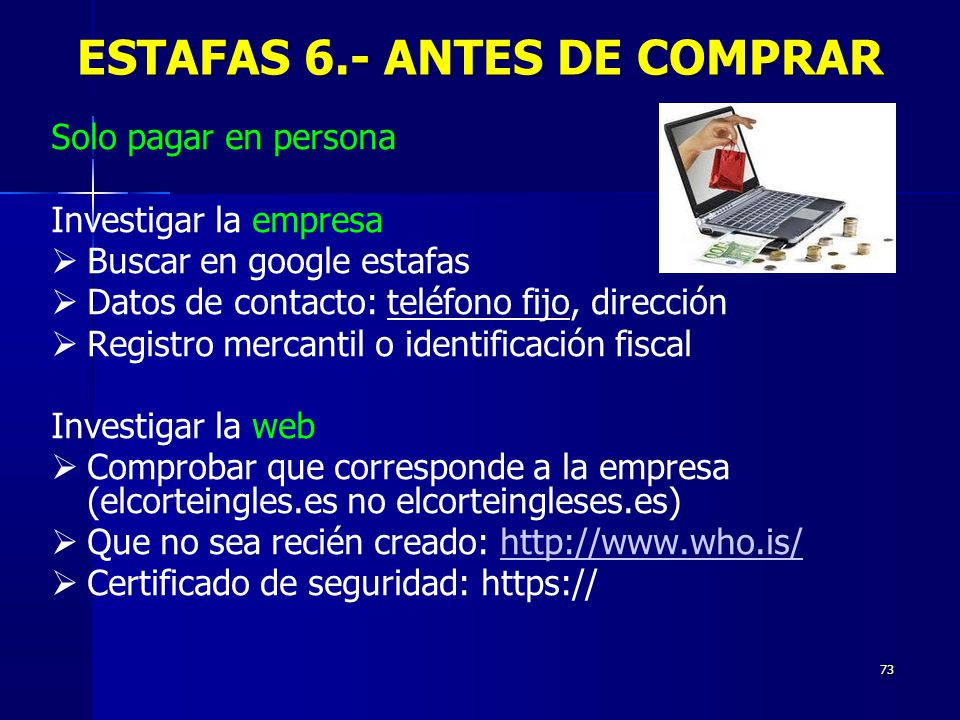 ESTAFAS 6.- ANTES DE COMPRAR

Solo pagar en persona

Investigar la empresa
➢ Buscar en google estafas
➢ Datos de contacto: teléfono fijo, dirección
➢ Registro mercantil o identificación fiscal

Investigar la web
➢ Comprobar que corresponde a la empresa (elcorteingles.es no elcorteingleses.es)
➢ Que no sea recién creado: http://www.who.is/
➢ Certificado de seguridad: https://

73